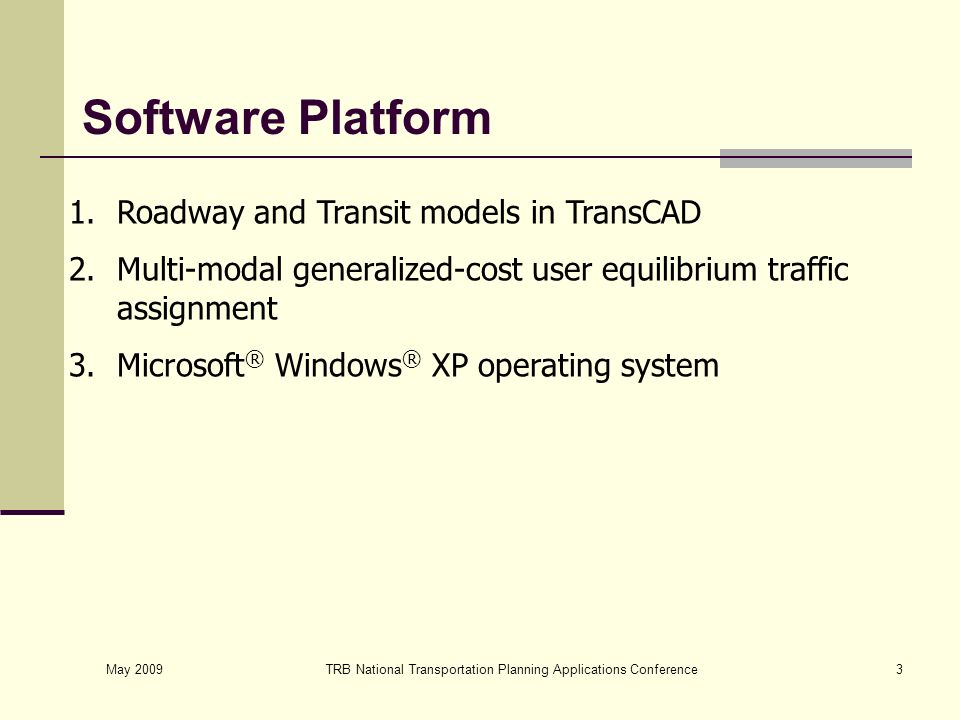 Software Platform

1. Roadway and Transit models in TransCAD
2. Multi-modal generalized-cost user equilibrium traffic assignment
3. Microsoft® Windows® XP operating system

May 2009

TRB National Transportation Planning Applications Conference

3